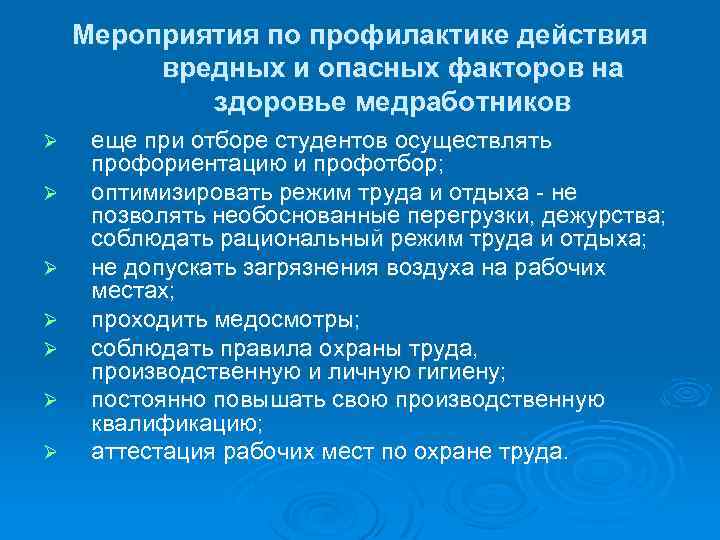 Мероприятия по профилактике действия вредных и опасных факторов на здоровье медработников

➢ еще при отборе студентов осуществлять профориентацию и профотбор;
➢ оптимизировать режим труда и отдыха - не позволять необоснованные перегрузки, дежурства; соблюдать рациональный режим труда и отдыха;
➢ не допускать загрязнения воздуха на рабочих местах;
➢ проходить медосмотры;
➢ соблюдать правила охраны труда, производственную и личную гигиену;
➢ постоянно повышать свою производственную квалификацию;
➢ аттестация рабочих мест по охране труда.